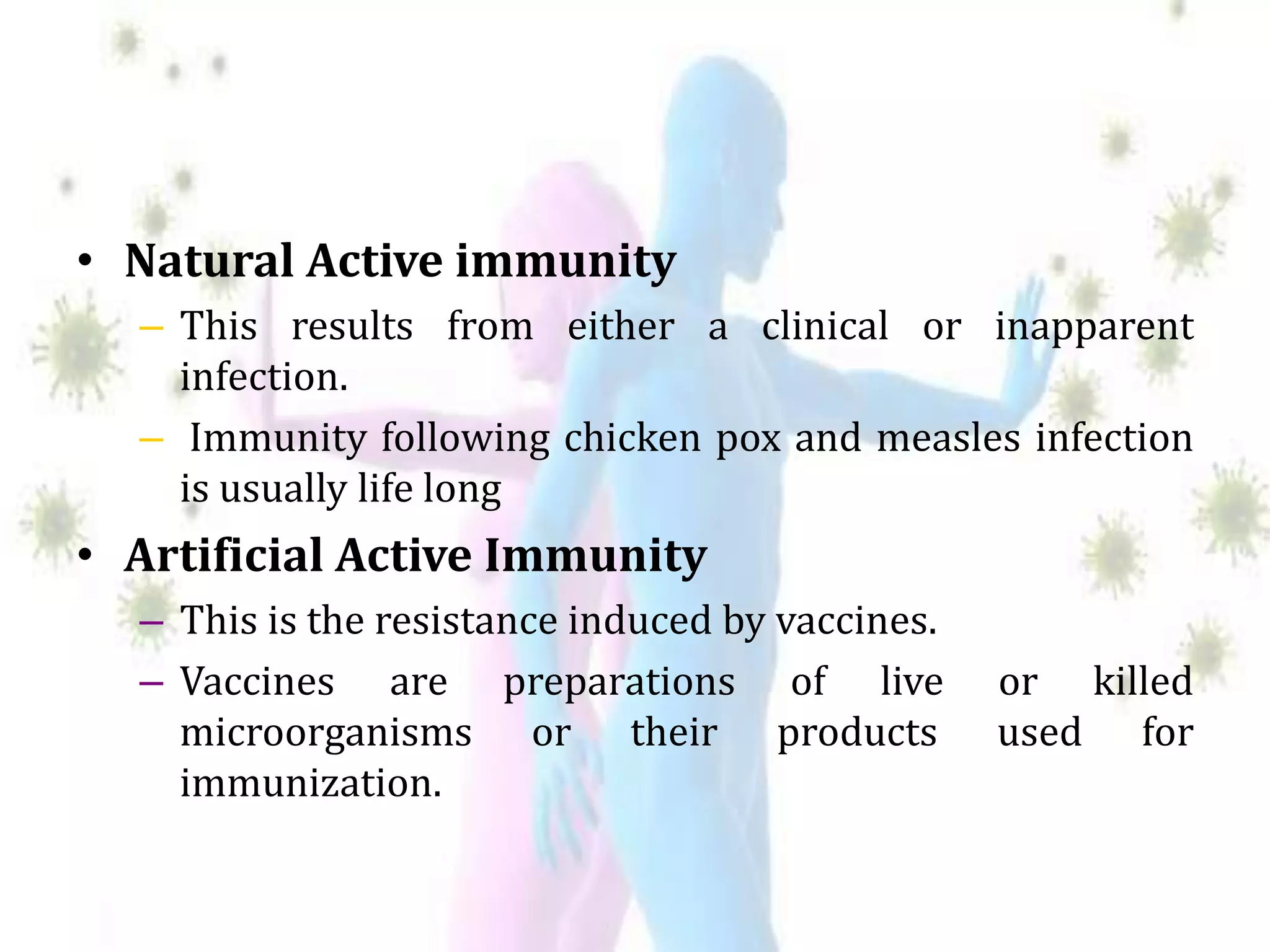 • Natural Active immunity

– This results from either a clinical or inapparent infection.

– Immunity following chicken pox and measles infection is usually life long

• Artificial Active Immunity

– This is the resistance induced by vaccines.

– Vaccines are preparations of live or killed microorganisms or their products used for immunization.